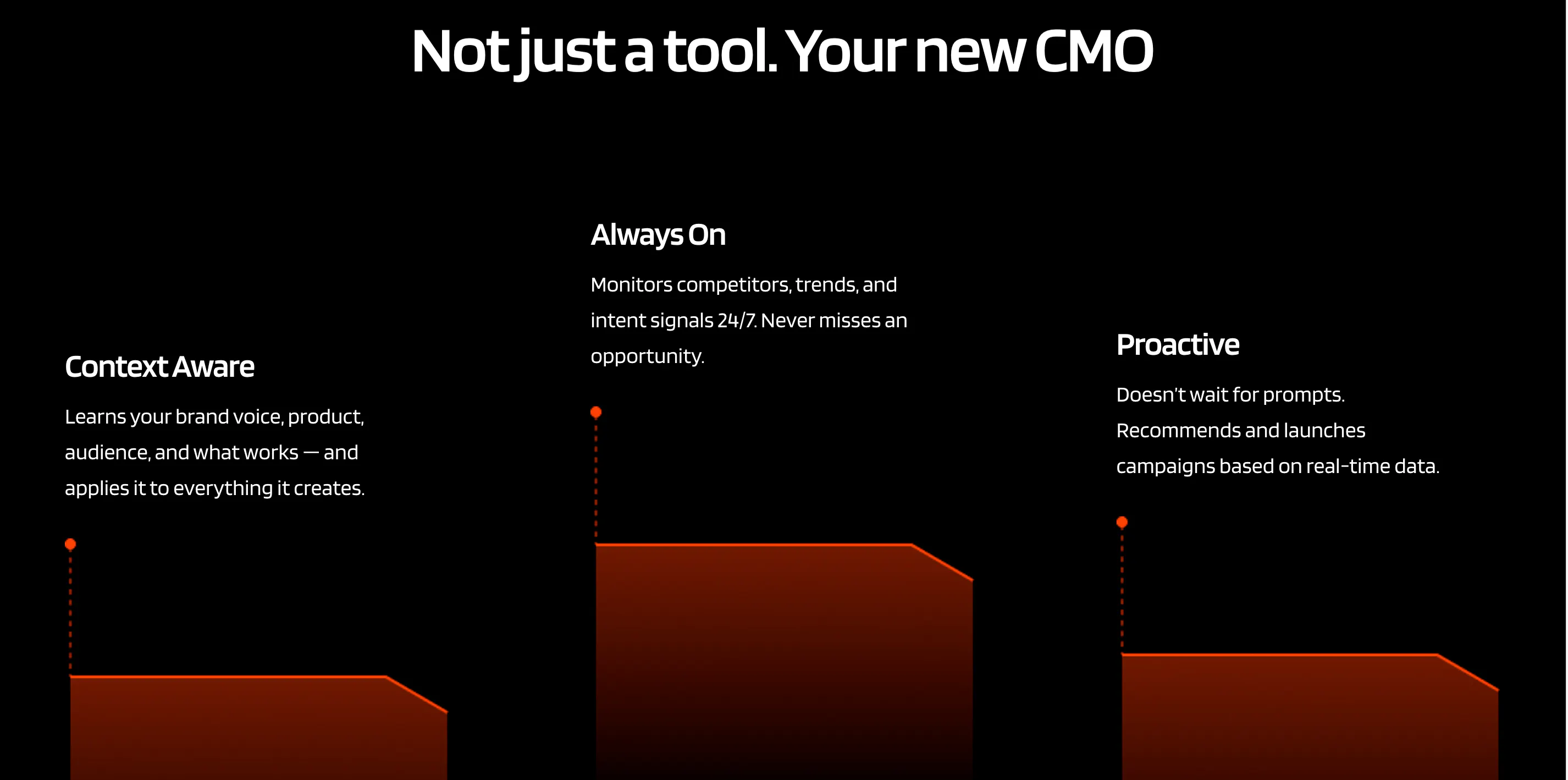 Not just a tool. Your new CMO

Context Aware

Learns your brand voice, product, audience, and what works — and applies it to everything it creates.

Always On

Monitors competitors, trends, and intent signals 24/7. Never misses an opportunity.

Proactive

Doesn't wait for prompts. Recommends and launches campaigns based on real-time data.